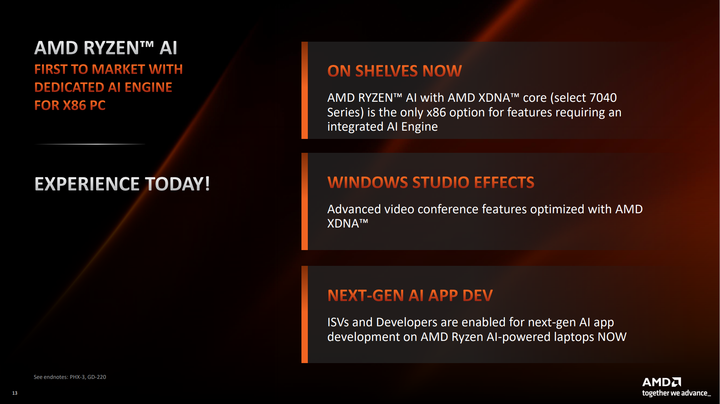 AMD RYZEN™ AI
FIRST TO MARKET WITH DEDICATED AI ENGINE FOR X86 PC

EXPERIENCE TODAY!

ON SHELVES NOW

AMD RYZEN™ AI with AMD XDNA™ core (select 7040 Series) is the only x86 option for features requiring an integrated AI Engine

WINDOWS STUDIO EFFECTS

Advanced video conference features optimized with AMD XDNA™

NEXT-GEN AI APP DEV

ISVs and Developers are enabled for next-gen AI app development on AMD Ryzen AI-powered laptops NOW

See endnotes: PHX-3, GD-220

13

AMD
together we advance_